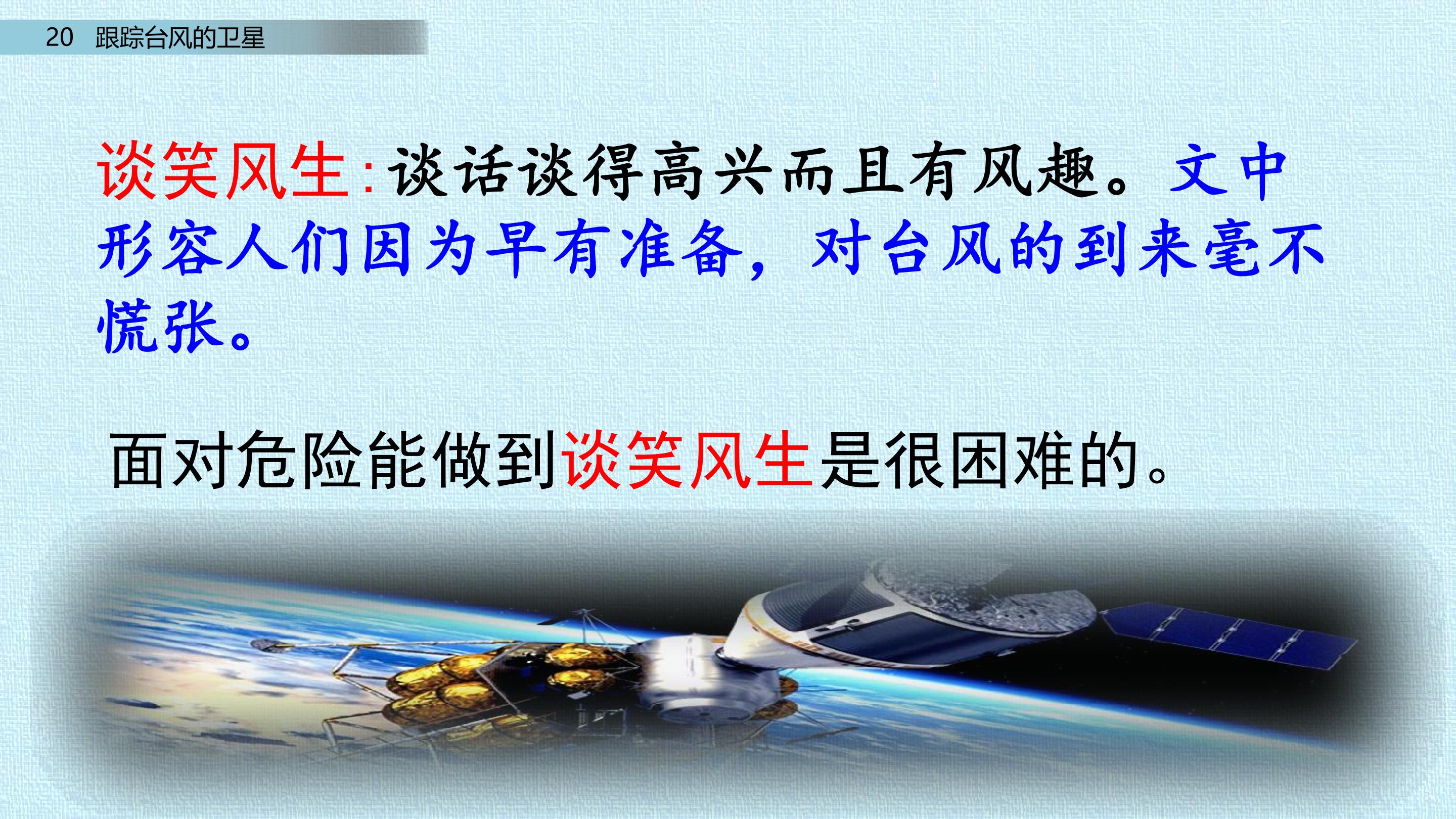 20 跟踪台风的卫星

谈笑风生:谈话谈得高兴而且有风趣。文中形容人们因为早有准备,对台风的到来毫不慌张。

面对危险能做到谈笑风生是很困难的。